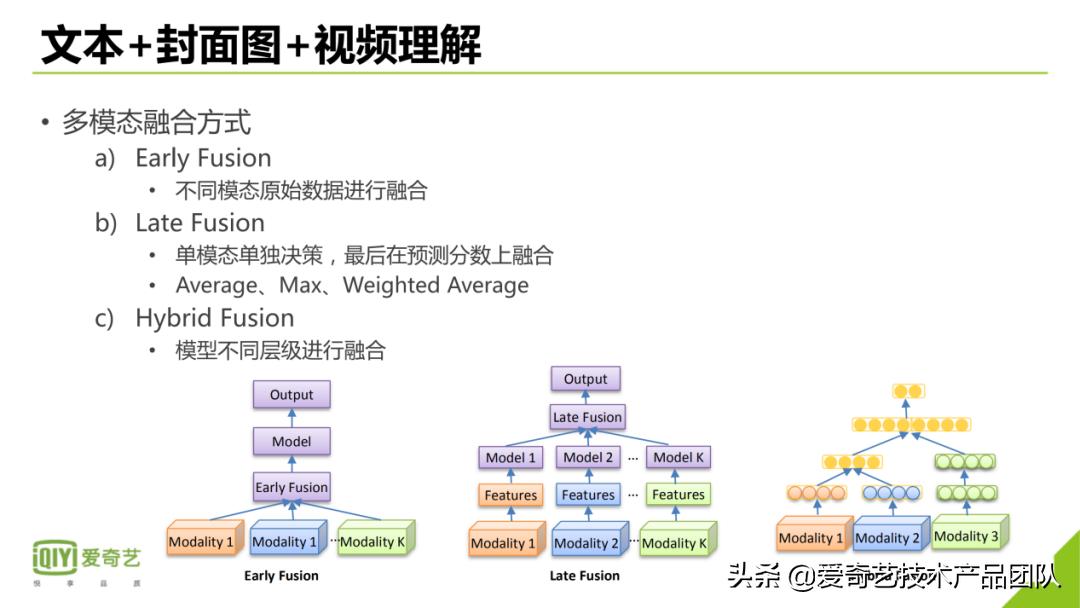 文本+封面图+视频理解

• 多模态融合方式

a) Early Fusion

• 不同模态原始数据进行融合

b) Late Fusion

• 单模态单独决策，最后在预测分数上融合

• Average、Max、Weighted Average

c) Hybrid Fusion

• 模型不同层级进行融合

Output
Model
Early Fusion
Modality 1
Modality 1
...
Modality K
Early Fusion

Output
Late Fusion
Model 1
Model 2
...
Model K
Features
Features
...
Features
Modality 1
Modality 2
...
Modality K
Late Fusion

Modality 1
Modality 2
Modality 3

iQIYI 爱奇艺
悦 享 品 质

头条 @爱奇艺技术产品团队